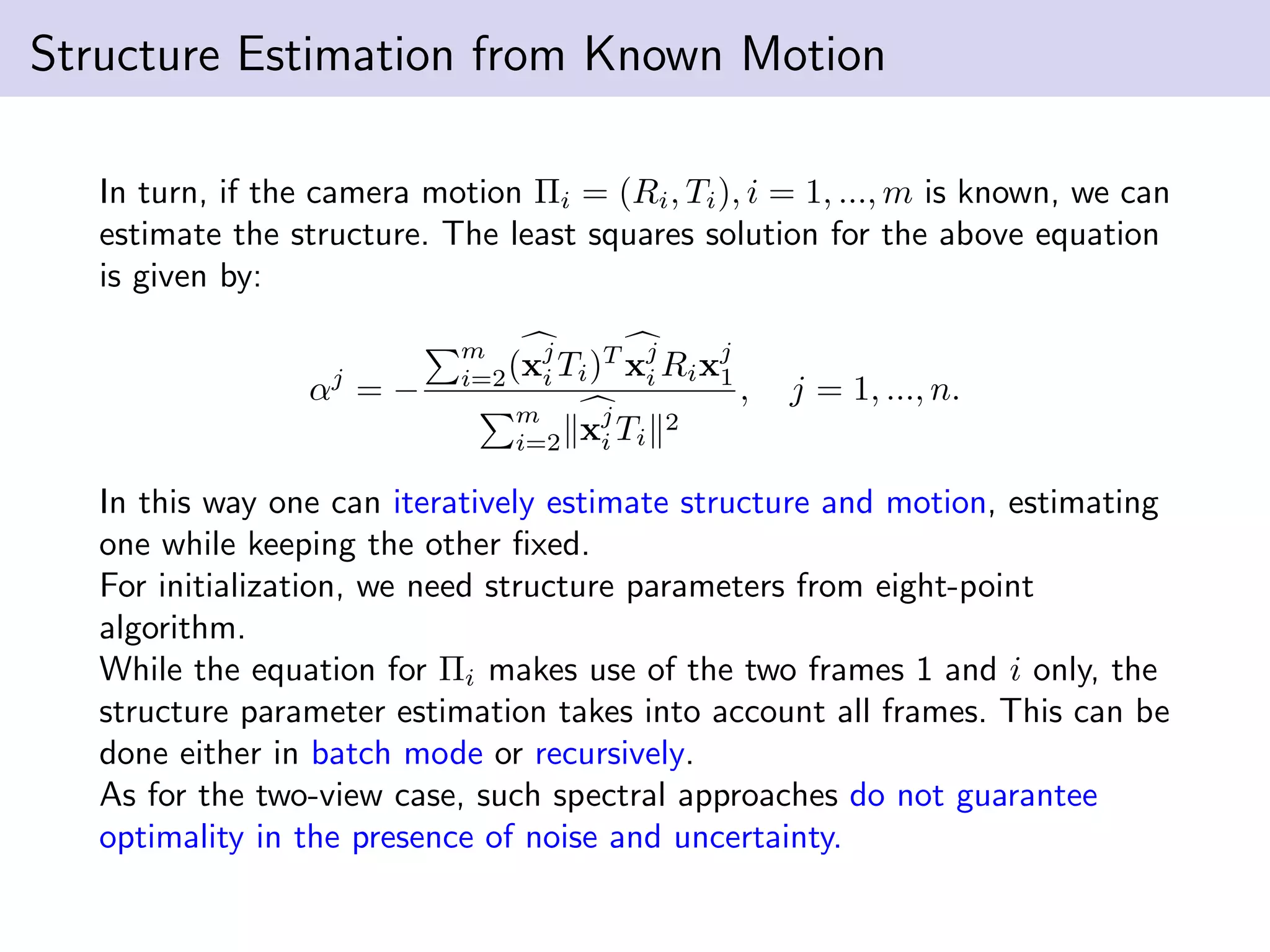 Structure Estimation from Known Motion

In turn, if the camera motion $\Pi_i = (R_i, T_i), i = 1, ..., m$ is known, we can estimate the structure. The least squares solution for the above equation is given by:

$$\alpha^j = -\frac{\sum_{i=2}^{m} (\widehat{\mathbf{x}_i^j} T_i)^T \widehat{\mathbf{x}_i^j} R_i \mathbf{x}_1^j}{\sum_{i=2}^{m} \|\widehat{\mathbf{x}_i^j} T_i\|^2}, \quad j = 1, ..., n.$$

In this way one can iteratively estimate structure and motion, estimating one while keeping the other fixed.
For initialization, we need structure parameters from eight-point algorithm.
While the equation for $\Pi_i$ makes use of the two frames 1 and $i$ only, the structure parameter estimation takes into account all frames. This can be done either in batch mode or recursively.
As for the two-view case, such spectral approaches do not guarantee optimality in the presence of noise and uncertainty.